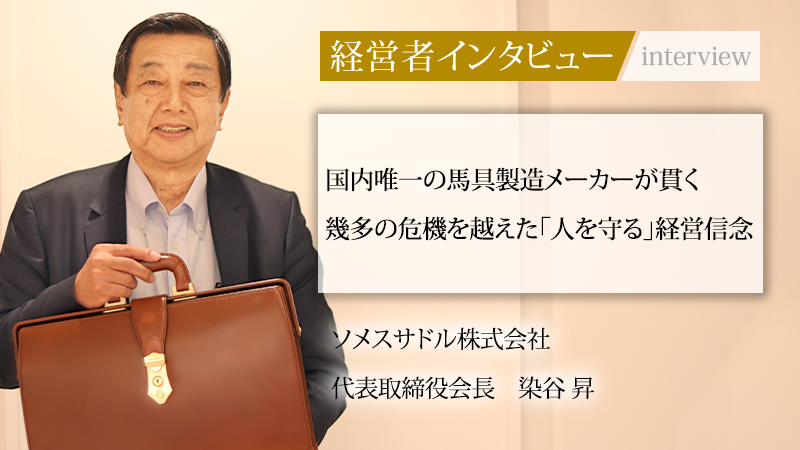 経営者インタビュー

interview

国内唯一の馬具製造メーカーが貫く

幾多の危機を越えた「人を守る」経営信念

ソメスサドル株式会社

代表取締役会長　染谷 昇